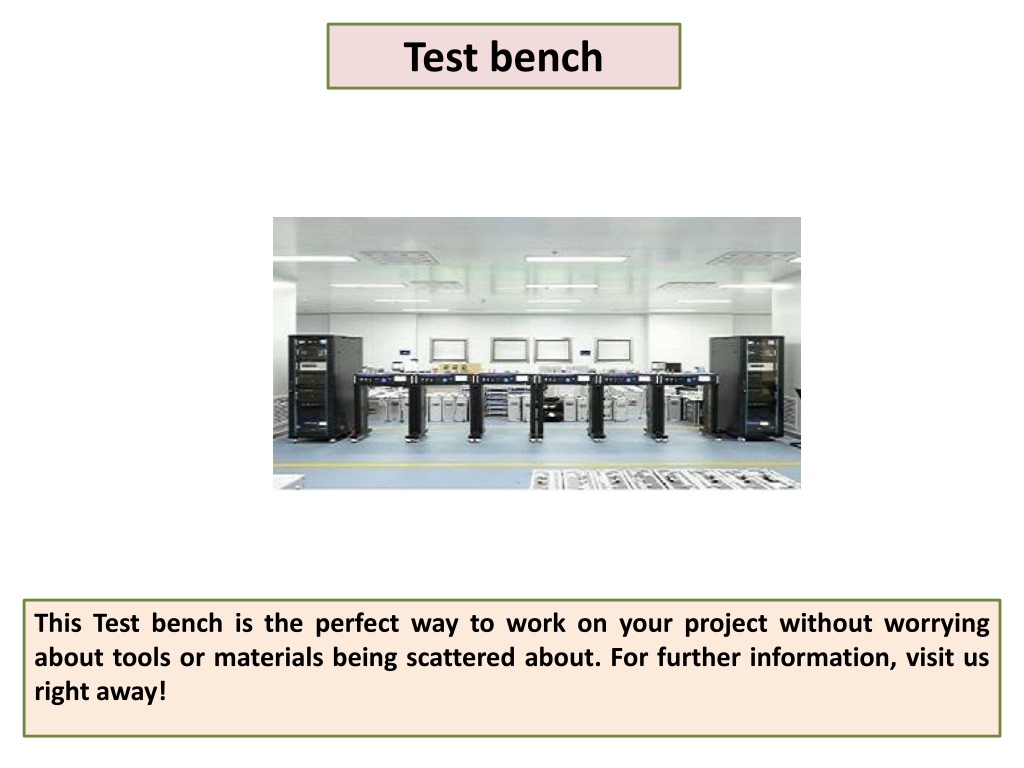 Test bench

This Test bench is the perfect way to work on your project without worrying about tools or materials being scattered about. For further information, visit us right away!